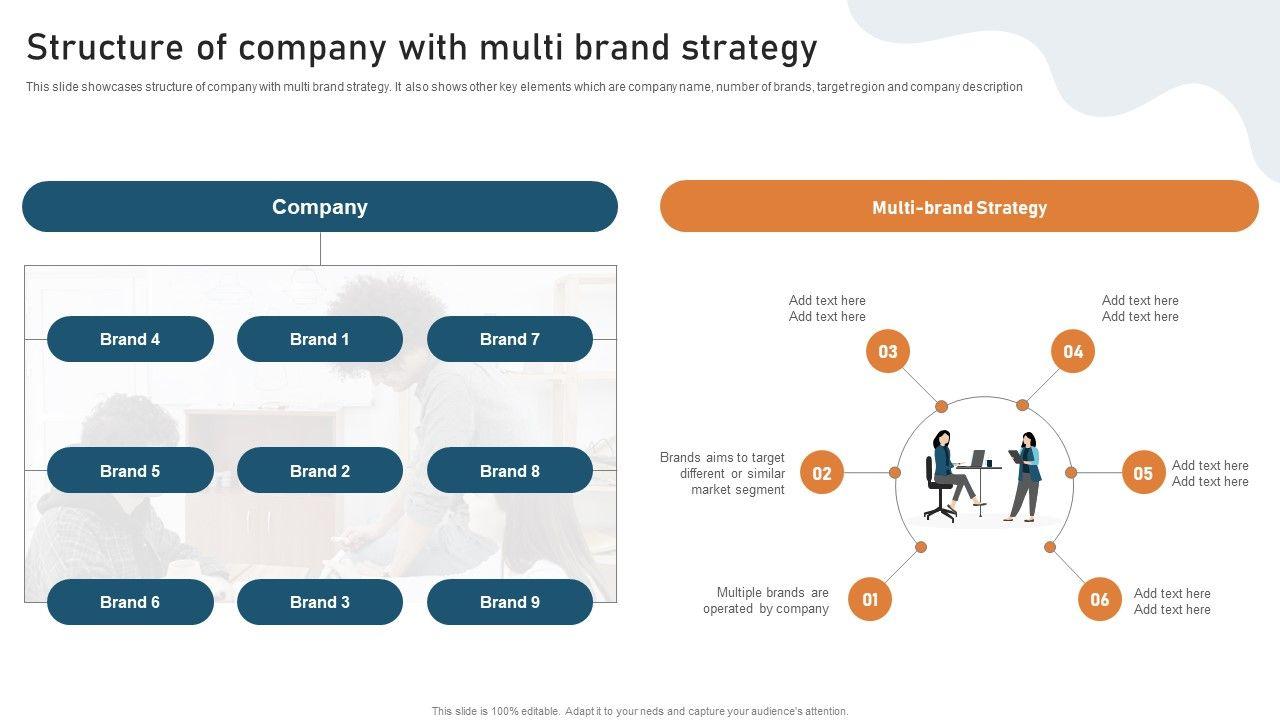 Structure of company with multi brand strategy

This slide showcases structure of company with multi brand strategy. It also shows other key elements which are company name, number of brands, target region and company description

Company

Brand 4
Brand 1
Brand 7
Brand 5
Brand 2
Brand 8
Brand 6
Brand 3
Brand 9

Multi-brand Strategy

Add text here
Add text here
03

Add text here
Add text here
04

Brands aims to target different or similar market segment
02

05
Add text here
Add text here

Multiple brands are operated by company
01

06
Add text here
Add text here

This slide is 100% editable. Adapt it to your neds and capture your audience's attention.